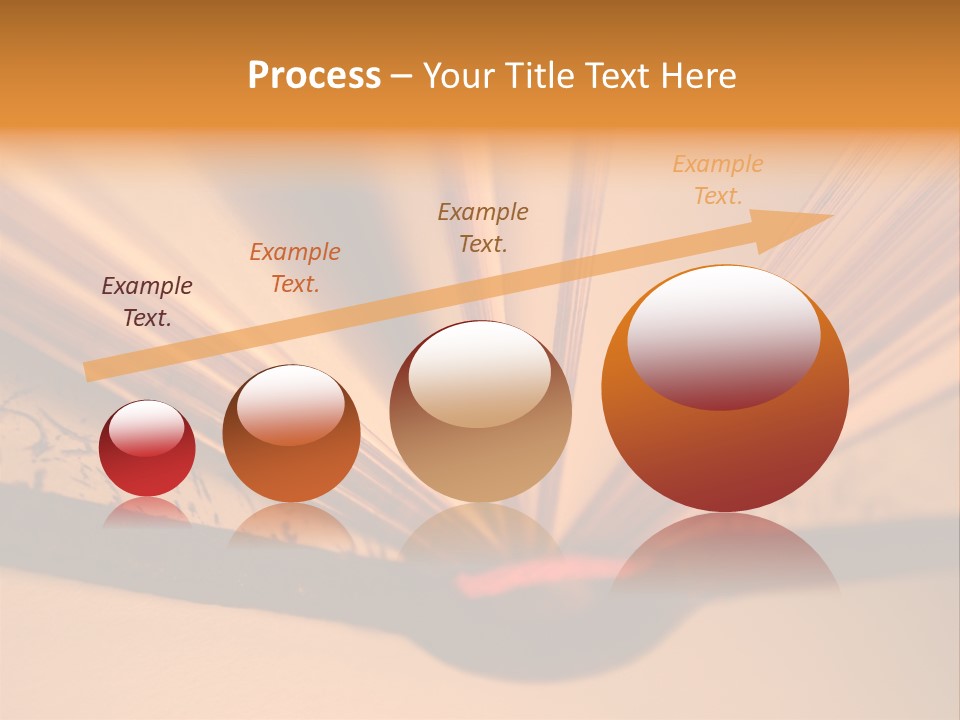 Process – Your Title Text Here

Example Text.

Example Text.

Example Text.

Example Text.